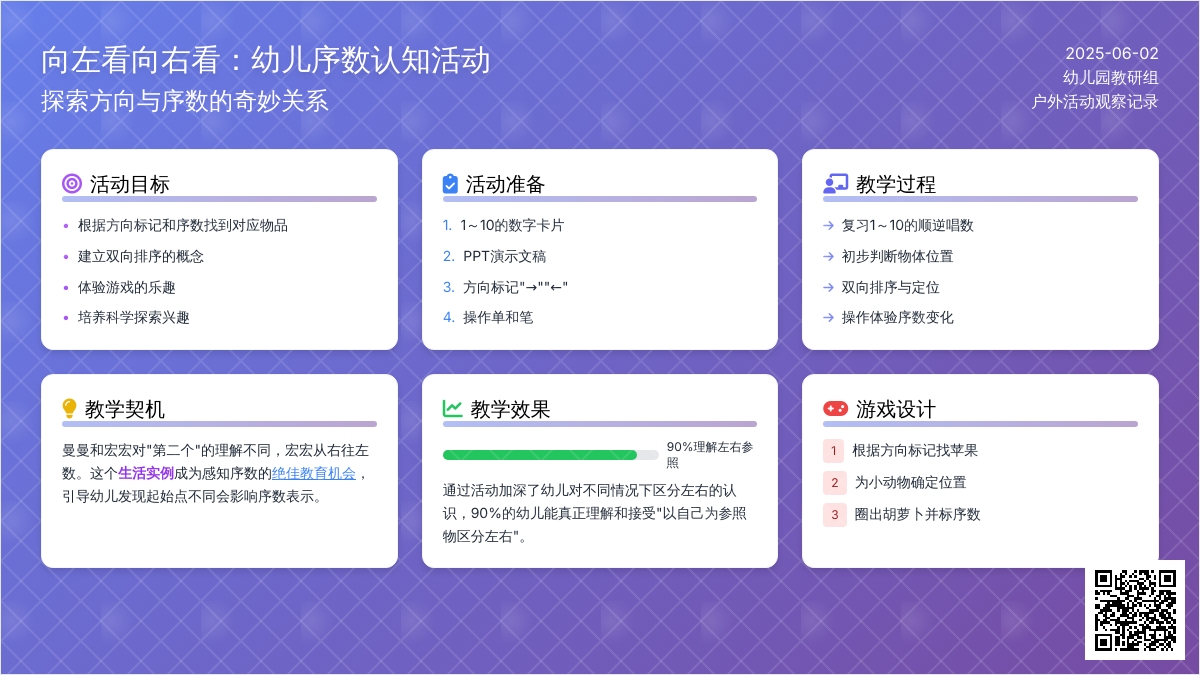 向左看向右看：幼儿序数认知活动
探索方向与序数的奇妙关系

2025-06-02
幼儿园教研组
户外活动观察记录

活动目标
• 根据方向标记和序数找到对应物品
• 建立双向排序的概念
• 体验游戏的乐趣
• 培养科学探索兴趣

活动准备
1. 1～10的数字卡片
2. PPT演示文稿
3. 方向标记"→""←"
4. 操作单和笔

教学过程
→ 复习1～10的顺逆唱数
→ 初步判断物体位置
→ 双向排序与定位
→ 操作体验序数变化

教学契机
曼曼和宏宏对"第二个"的理解不同，宏宏从右往左数。这个生活实例成为感知序数的绝佳教育机会，引导幼儿发现起始点不同会影响序数表示。

教学效果
90%理解左右参照
通过活动加深了幼儿对不同情况下区分左右的认识，90%的幼儿能真正理解和接受"以自己为参照物区分左右"。

游戏设计
1 根据方向标记找苹果
2 为小动物确定位置
3 圈出胡萝卜并标序数